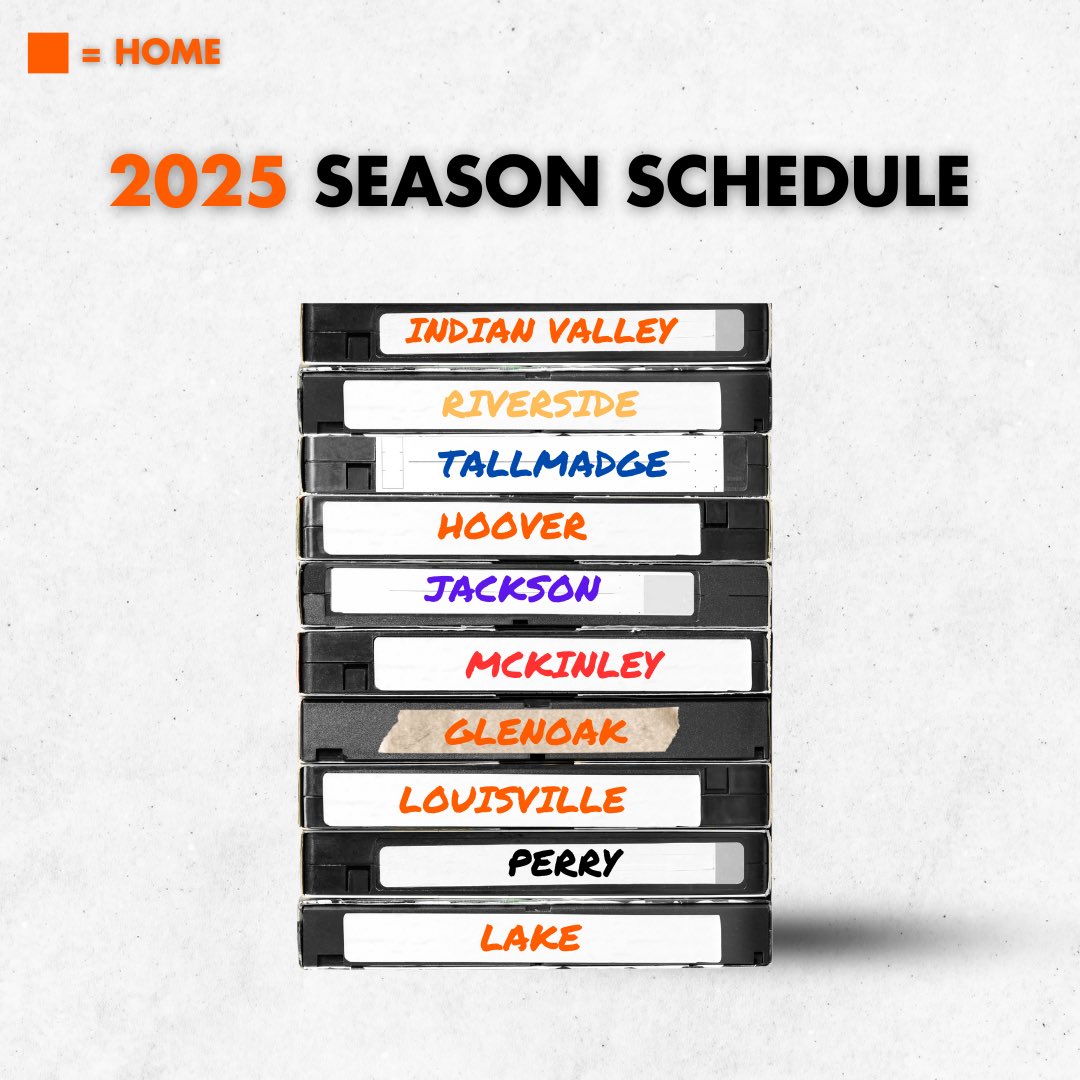 = HOME

2025 SEASON SCHEDULE

INDIAN VALLEY
RIVERSIDE
TALLMADGE
HOOVER
JACKSON
MCKINLEY
GLENOAK
LOUISVILLE
PERRY
LAKE